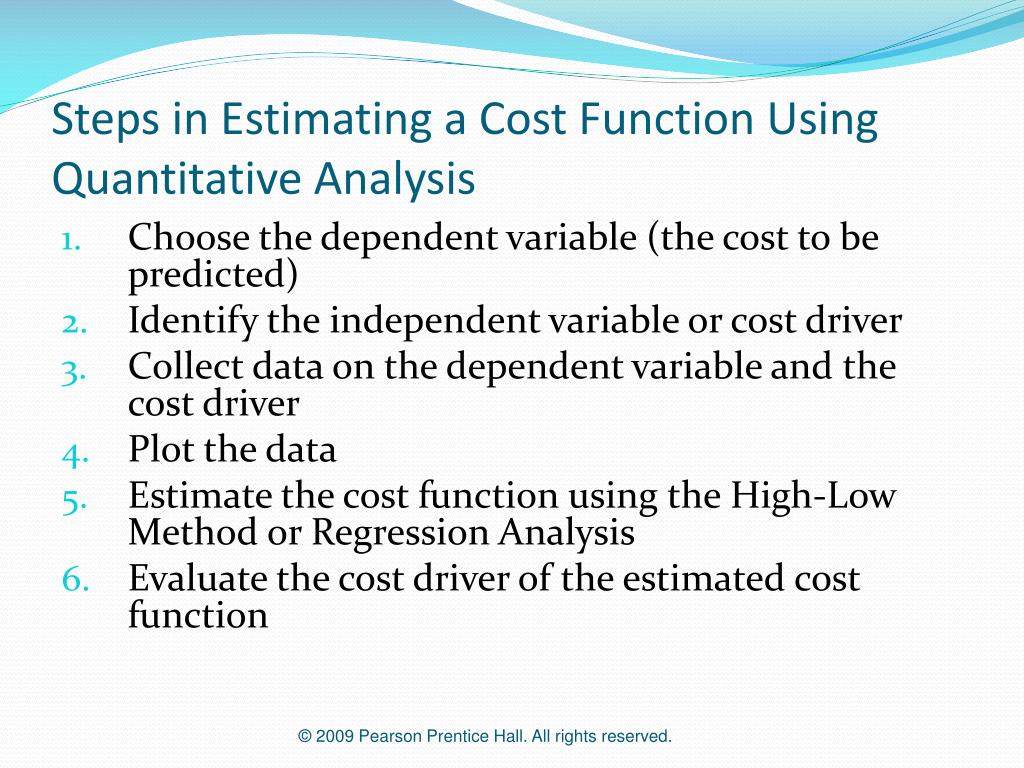 Steps in Estimating a Cost Function Using Quantitative Analysis

1. Choose the dependent variable (the cost to be predicted)
2. Identify the independent variable or cost driver
3. Collect data on the dependent variable and the cost driver
4. Plot the data
5. Estimate the cost function using the High-Low Method or Regression Analysis
6. Evaluate the cost driver of the estimated cost function

© 2009 Pearson Prentice Hall. All rights reserved.